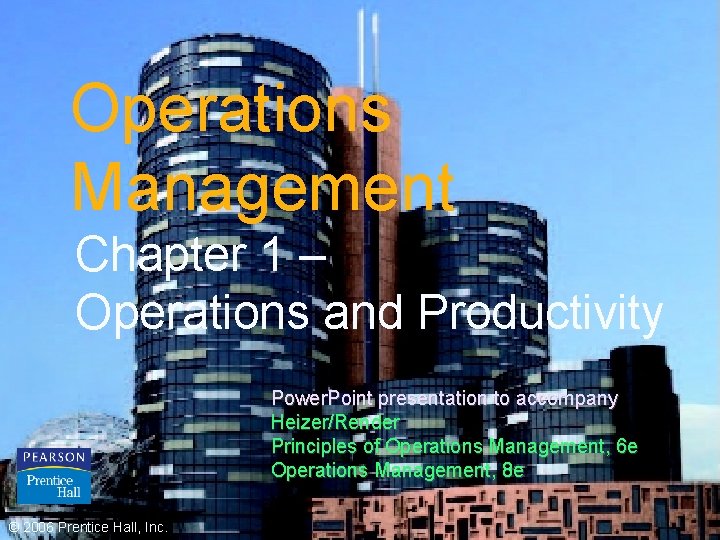 Operations Management

Chapter 1 – Operations and Productivity

PowerPoint presentation to accompany
Heizer/Render
Principles of Operations Management, 6e
Operations Management, 8e

PEARSON
Prentice Hall

© 2006 Prentice Hall, Inc.